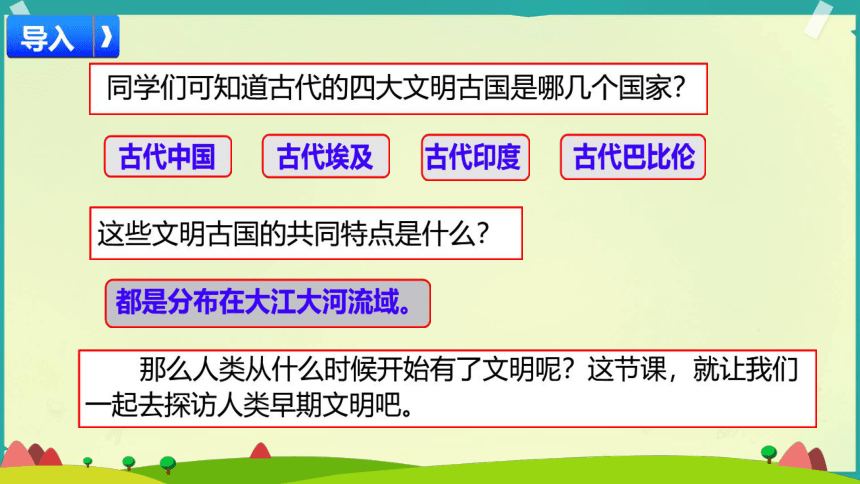 导入

同学们可知道古代的四大文明古国是哪几个国家？

古代中国

古代埃及

古代印度

古代巴比伦

这些文明古国的共同特点是什么？

都是分布在大江大河流域。

那么人类从什么时候开始有了文明呢？这节课，就让我们一起去探访人类早期文明吧。